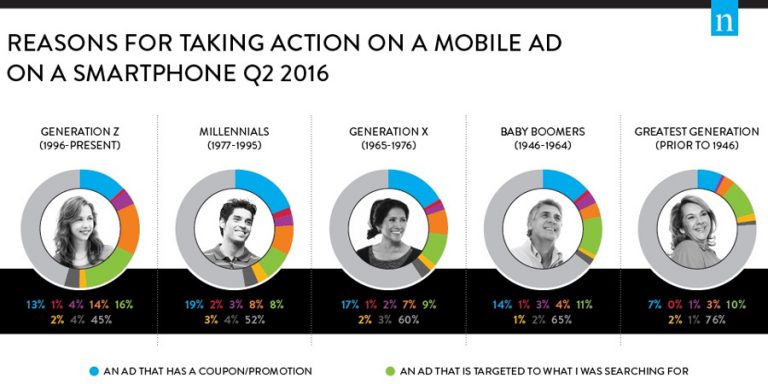 n

REASONS FOR TAKING ACTION ON A MOBILE AD ON A SMARTPHONE Q2 2016

GENERATION Z
(1996-PRESENT)

13% 1% 4% 14% 16%
2% 4% 45%

MILLENNIALS
(1977-1995)

19% 2% 3% 8% 8%
3% 4% 52%

GENERATION X
(1965-1976)

17% 1% 2% 7% 9%
2% 3% 60%

BABY BOOMERS
(1946-1964)

14% 1% 3% 4% 11%
1% 2% 65%

GREATEST GENERATION
(PRIOR TO 1946)

7% 0% 1% 3% 10%
2% 1% 76%

AN AD THAT HAS A COUPON/PROMOTION

AN AD THAT IS TARGETED TO WHAT I WAS SEARCHING FOR